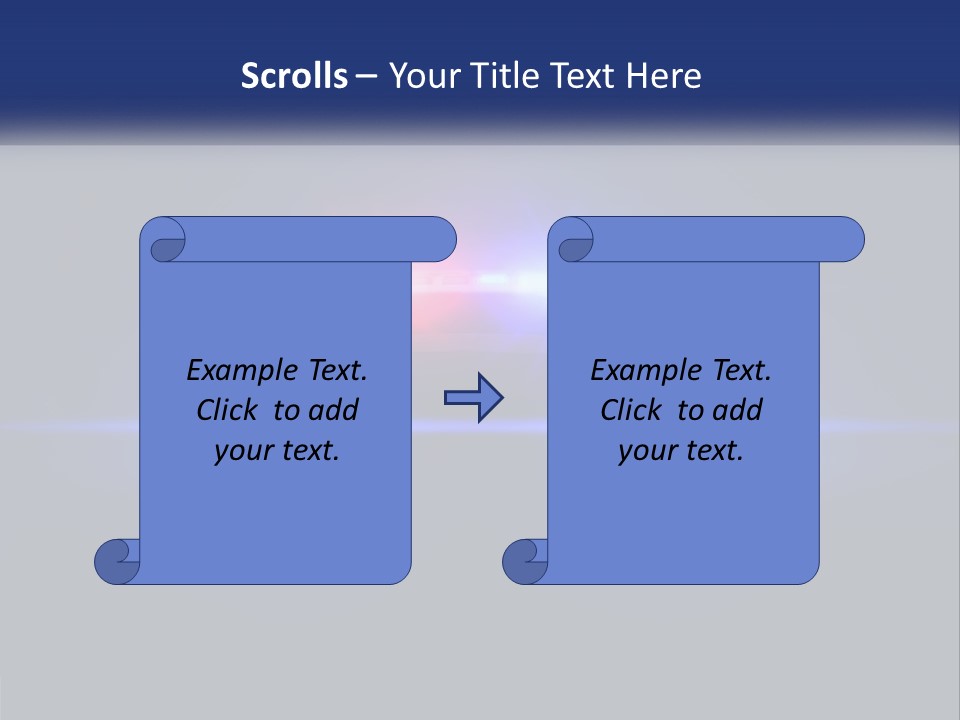 Scrolls – Your Title Text Here

Example Text. Click to add your text.

Example Text. Click to add your text.